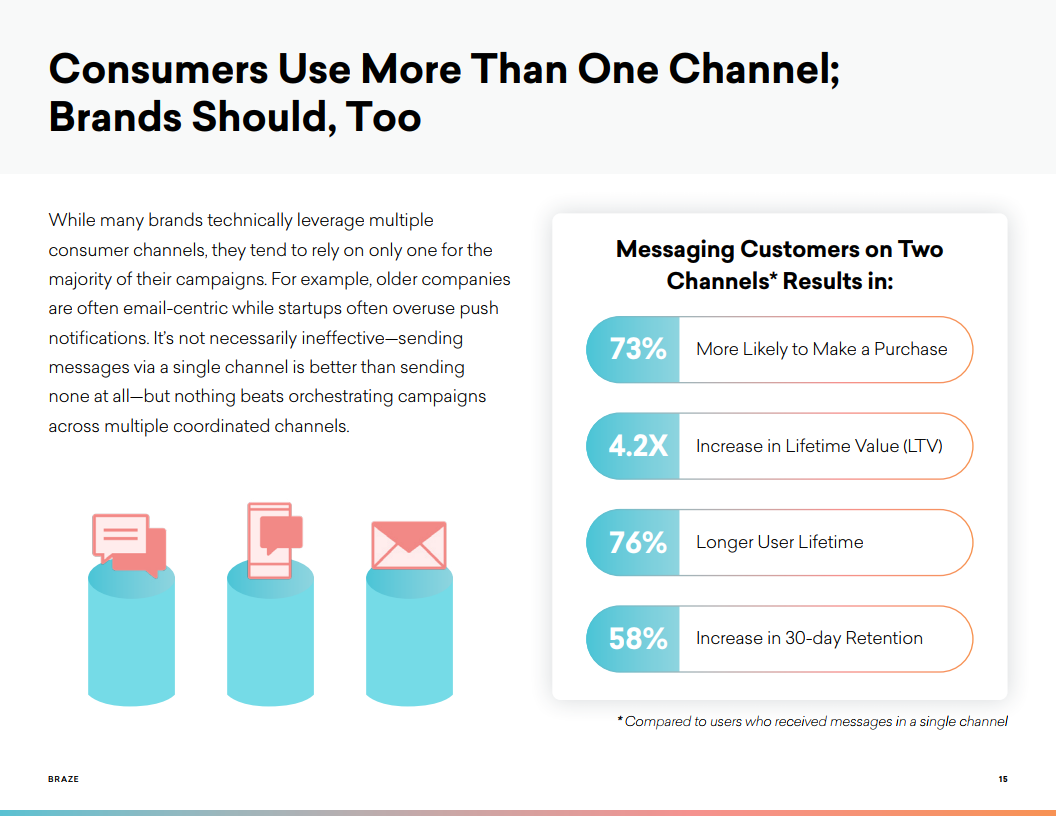 Consumers Use More Than One Channel; Brands Should, Too

While many brands technically leverage multiple consumer channels, they tend to rely on only one for the majority of their campaigns. For example, older companies are often email-centric while startups often overuse push notifications. It's not necessarily ineffective—sending messages via a single channel is better than sending none at all—but nothing beats orchestrating campaigns across multiple coordinated channels.

Messaging Customers on Two Channels* Results in:

73% More Likely to Make a Purchase

4.2X Increase in Lifetime Value (LTV)

76% Longer User Lifetime

58% Increase in 30-day Retention

*Compared to users who received messages in a single channel

BRAZE

15